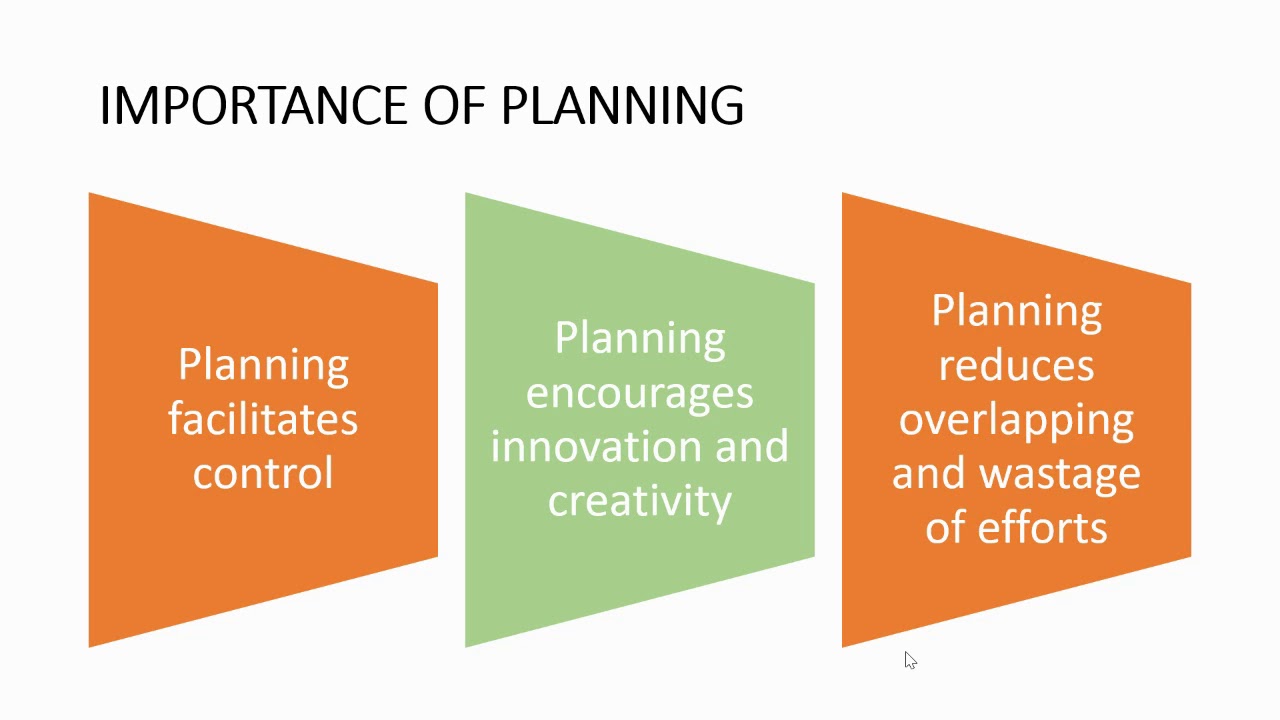 IMPORTANCE OF PLANNING

Planning facilitates control

Planning encourages innovation and creativity

Planning reduces overlapping and wastage of efforts